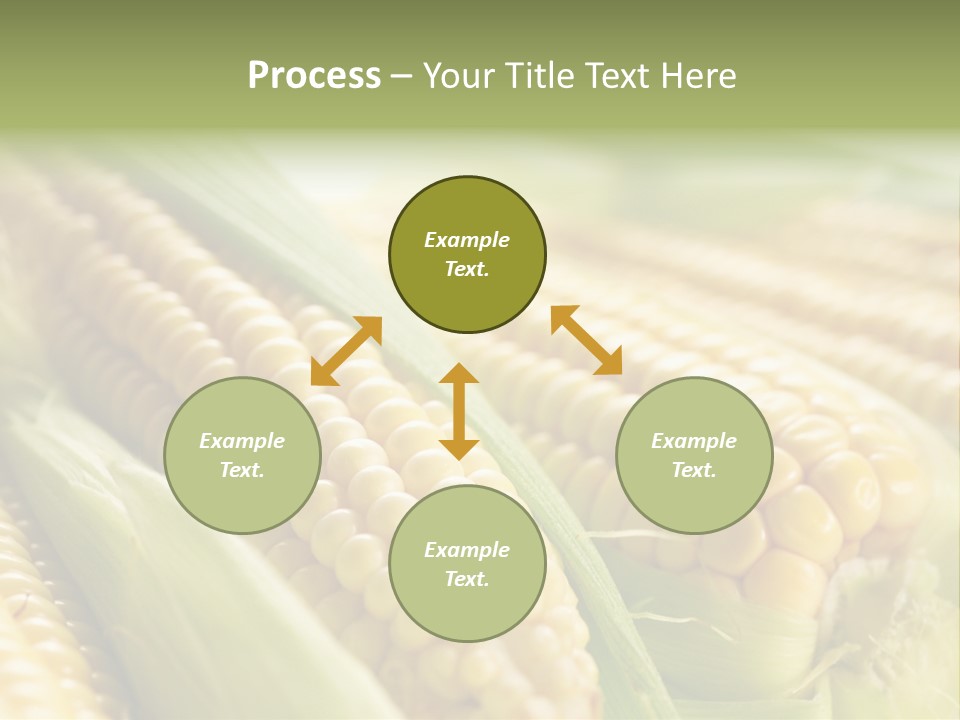 Process – Your Title Text Here

Example Text.

Example Text.

Example Text.

Example Text.